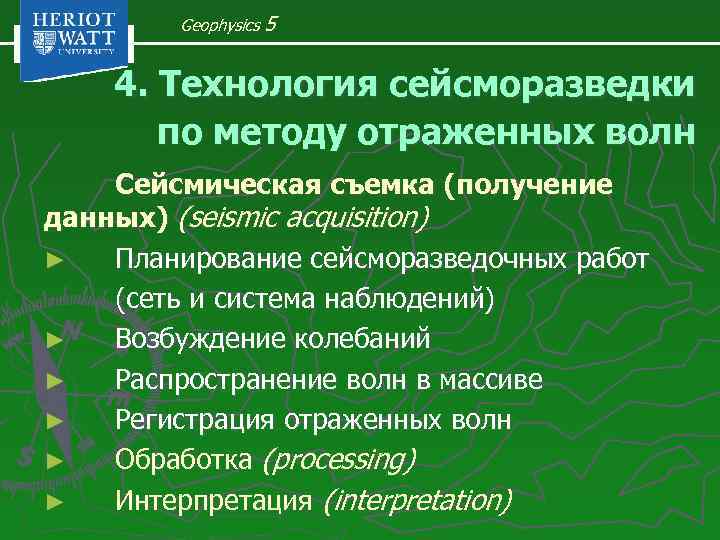 HERIOT WATT UNIVERSITY

Geophysics 5

4. Технология сейсморазведки по методу отраженных волн

Сейсмическая съемка (получение данных) (seismic acquisition)

► Планирование сейсморазведочных работ (сеть и система наблюдений)
► Возбуждение колебаний
► Распространение волн в массиве
► Регистрация отраженных волн
► Обработка (processing)
► Интерпретация (interpretation)